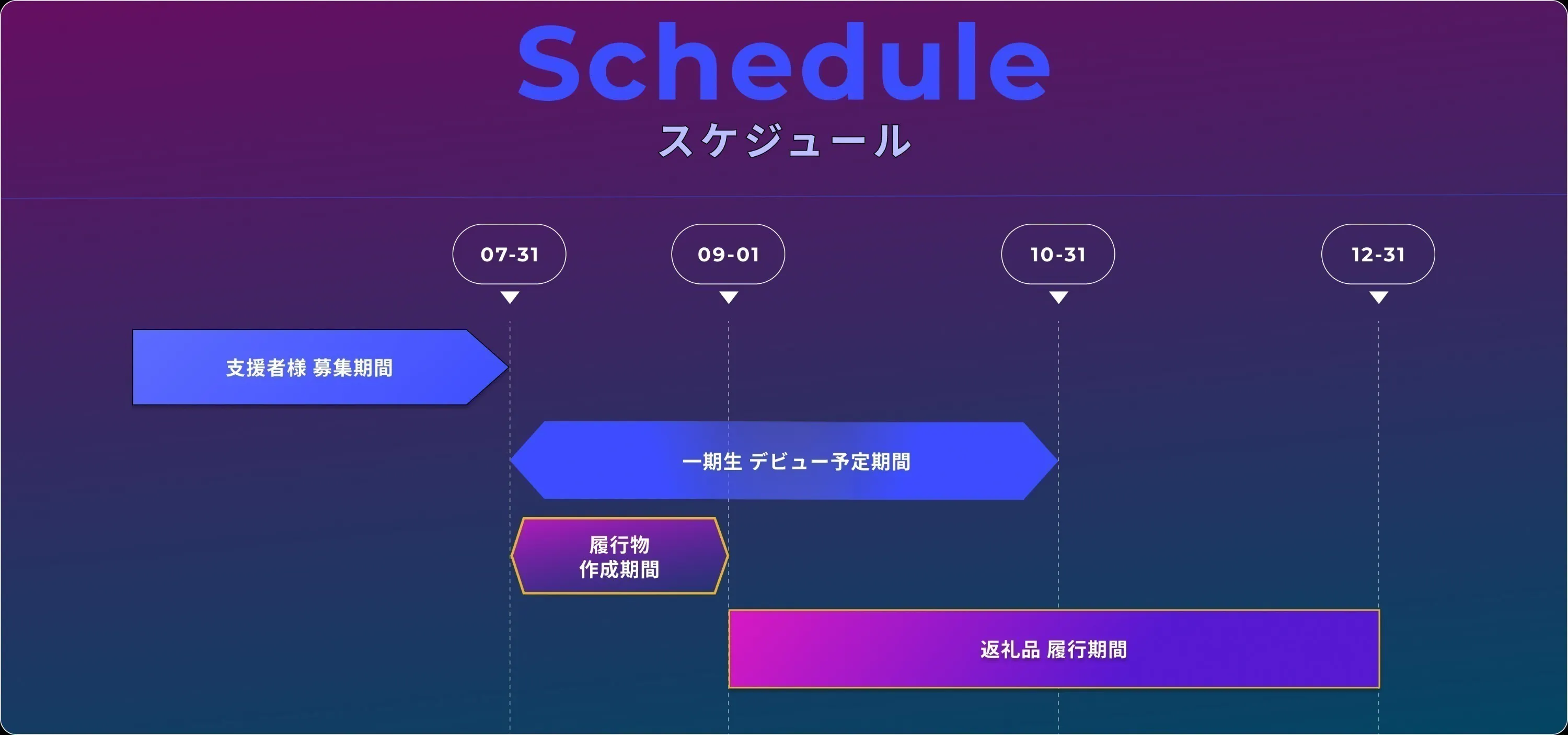 Schedule
スケジュール

07-31

09-01

10-31

12-31

支援者様 募集期間

一期生 デビュー予定期間

履行物
作成期間

返礼品 履行期間